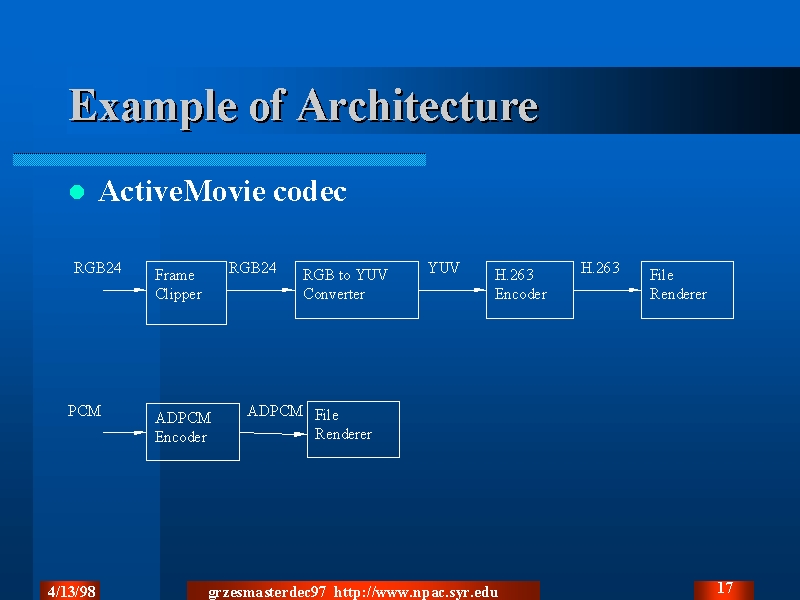 Example of Architecture

ActiveMovie codec

RGB24
Frame Clipper
RGB24
RGB to YUV Converter
YUV
H.263 Encoder
H.263
File Renderer

PCM
ADPCM Encoder
ADPCM
File Renderer

4/13/98
grzesmasterdec97 http://www.npac.syr.edu
17